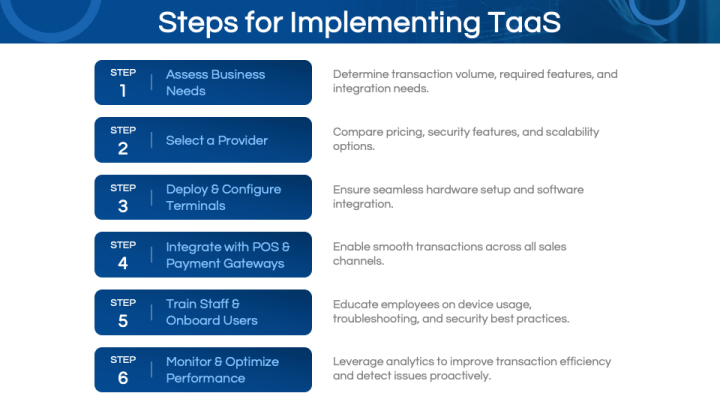 Steps for Implementing TaaS

STEP 1 | Assess Business Needs

Determine transaction volume, required features, and integration needs.

STEP 2 | Select a Provider

Compare pricing, security features, and scalability options.

STEP 3 | Deploy & Configure Terminals

Ensure seamless hardware setup and software integration.

STEP 4 | Integrate with POS & Payment Gateways

Enable smooth transactions across all sales channels.

STEP 5 | Train Staff & Onboard Users

Educate employees on device usage, troubleshooting, and security best practices.

STEP 6 | Monitor & Optimize Performance

Leverage analytics to improve transaction efficiency and detect issues proactively.